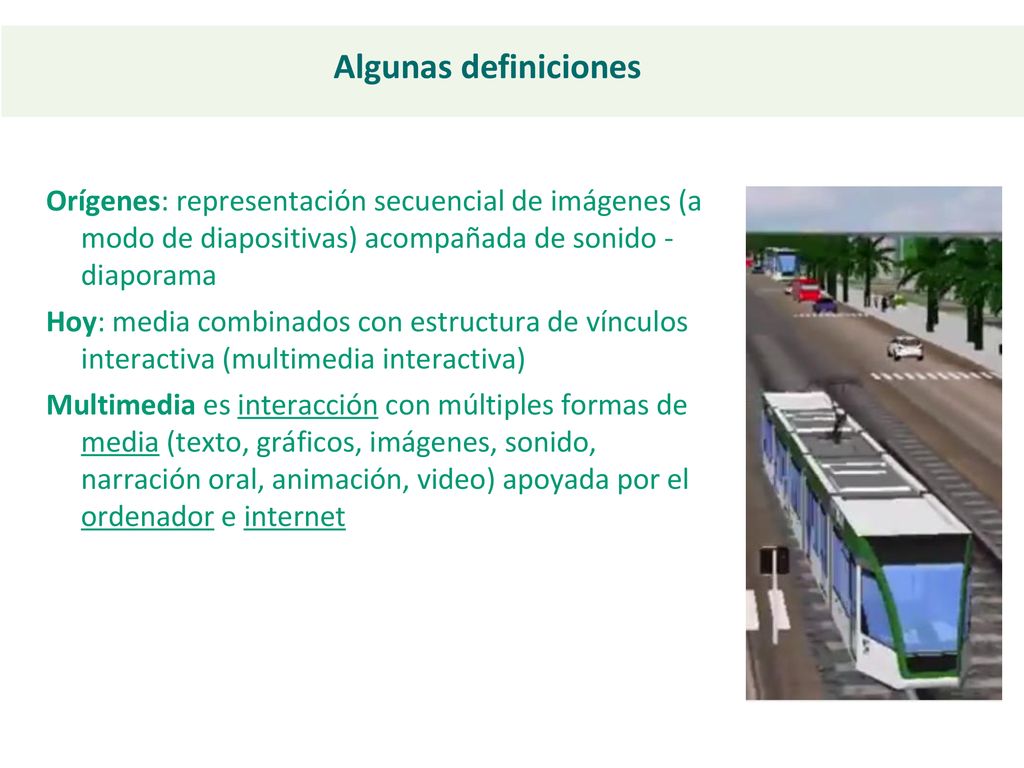 Algunas definiciones

Orígenes: representación secuencial de imágenes (a modo de diapositivas) acompañada de sonido - diaporama

Hoy: media combinados con estructura de vínculos interactiva (multimedia interactiva)

Multimedia es interacción con múltiples formas de media (texto, gráficos, imágenes, sonido, narración oral, animación, video) apoyada por el ordenador e internet